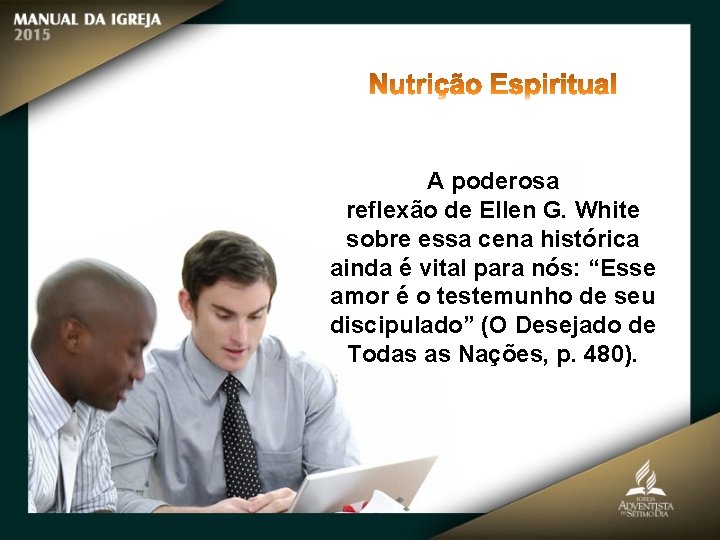 MANUAL DA IGREJA
2015

Nutrição Espiritual

A poderosa reflexão de Ellen G. White sobre essa cena histórica ainda é vital para nós: “Esse amor é o testemunho de seu discipulado” (O Desejado de Todas as Nações, p. 480).

IGREJA
ADVENTISTA
DO SÉTIMO DIA